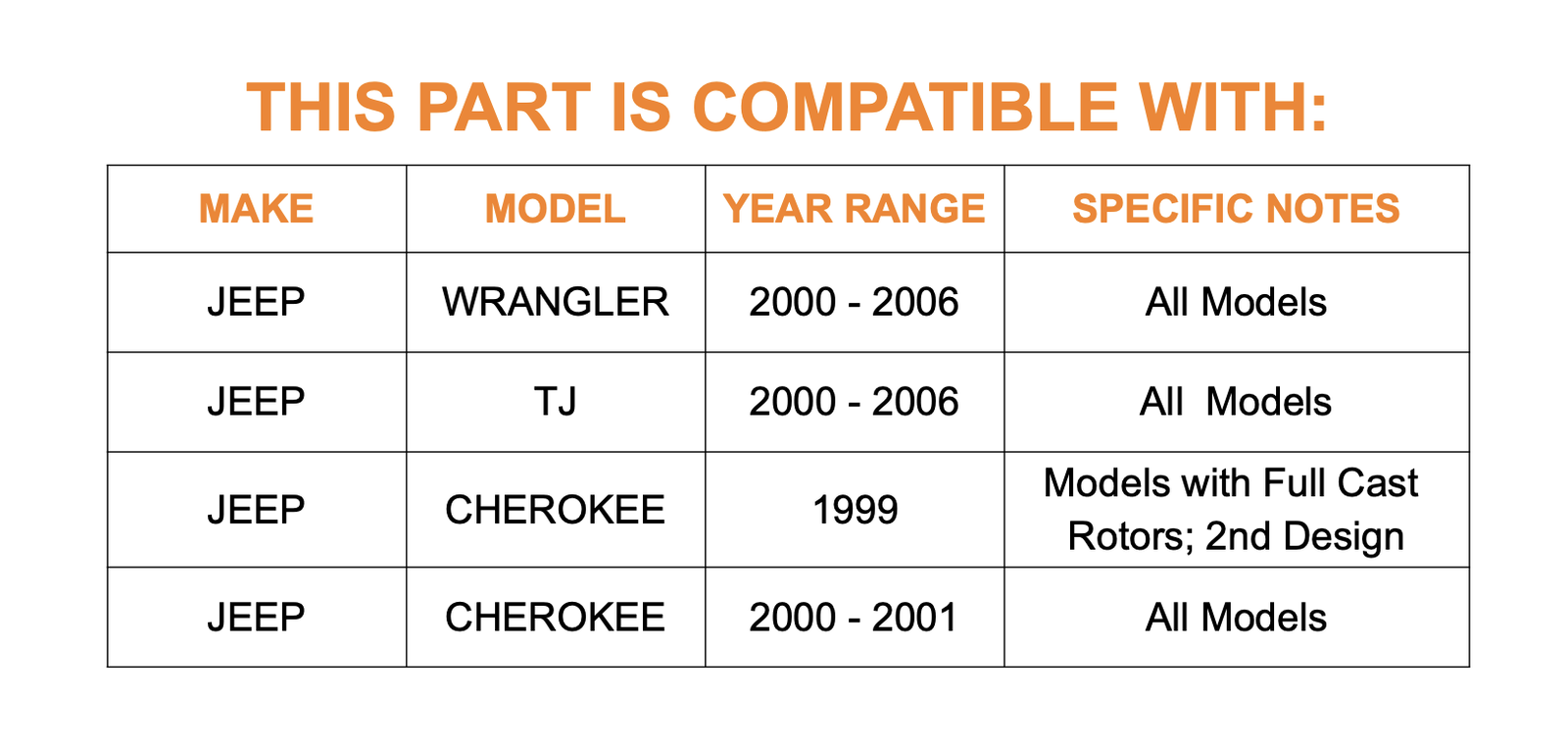 THIS PART IS COMPATIBLE WITH:

| MAKE | MODEL | YEAR RANGE | SPECIFIC NOTES |
|---|---|---|---|
| JEEP | WRANGLER | 2000 - 2006 | All Models |
| JEEP | TJ | 2000 - 2006 | All  Models |
| JEEP | CHEROKEE | 1999 | Models with Full Cast Rotors; 2nd Design |
| JEEP | CHEROKEE | 2000 - 2001 | All Models |